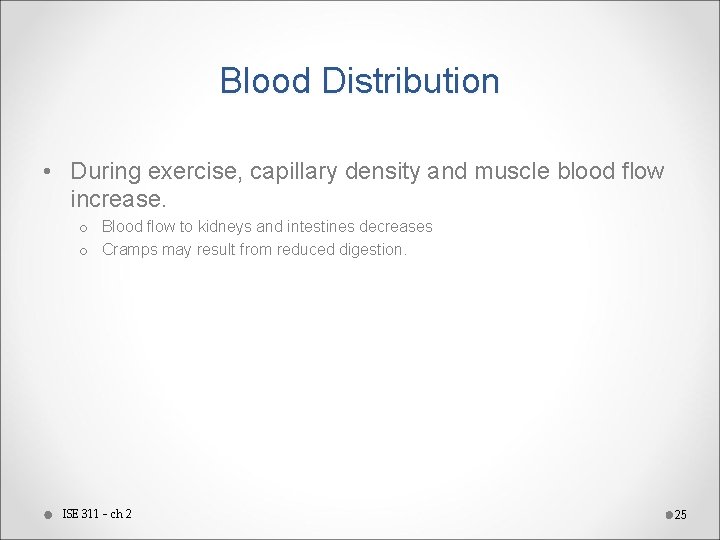 Blood Distribution

• During exercise, capillary density and muscle blood flow increase.
  o Blood flow to kidneys and intestines decreases
  o Cramps may result from reduced digestion.

ISE 311 - ch 2

25